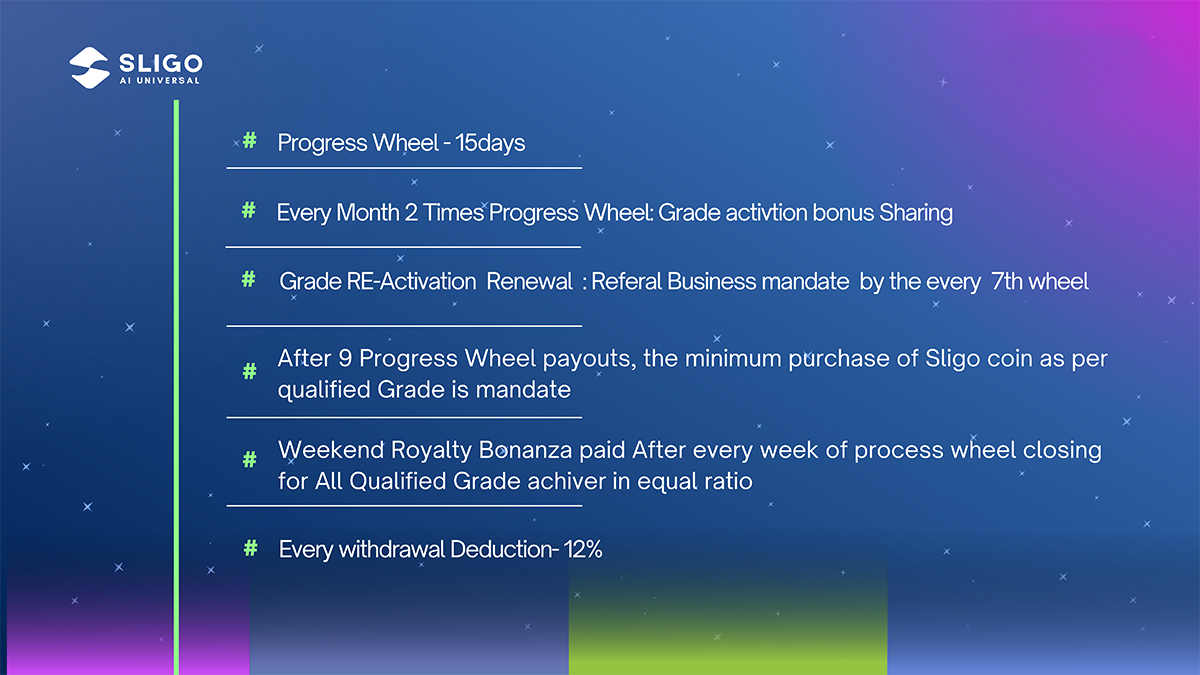 SLIGO
AI UNIVERSAL

# Progress Wheel - 15days

# Every Month 2 Times Progress Wheel: Grade activtion bonus Sharing

# Grade RE-Activation Renewal : Referal Business mandate by the every 7th wheel

# After 9 Progress Wheel payouts, the minimum purchase of Sligo coin as per qualified Grade is mandate

# Weekend Royalty Bonanza paid After every week of process wheel closing for All Qualified Grade achiver in equal ratio

# Every withdrawal Deduction- 12%